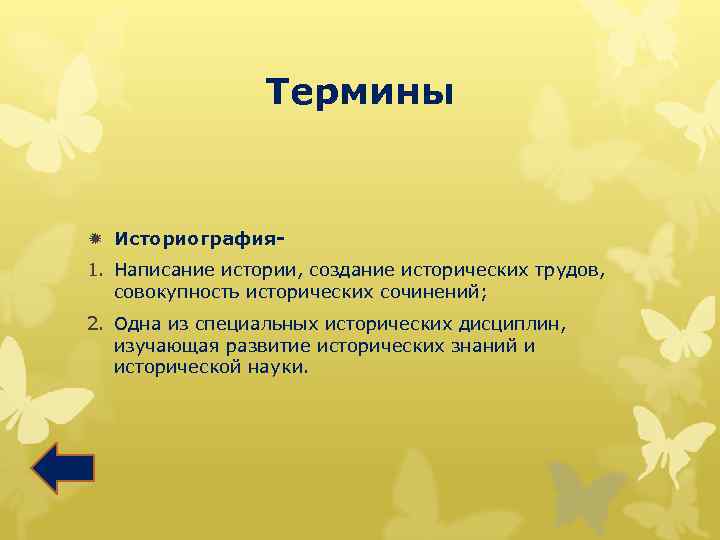 Термины

Историография-

1. Написание истории, создание исторических трудов, совокупность исторических сочинений;

2. Одна из специальных исторических дисциплин, изучающая развитие исторических знаний и исторической науки.